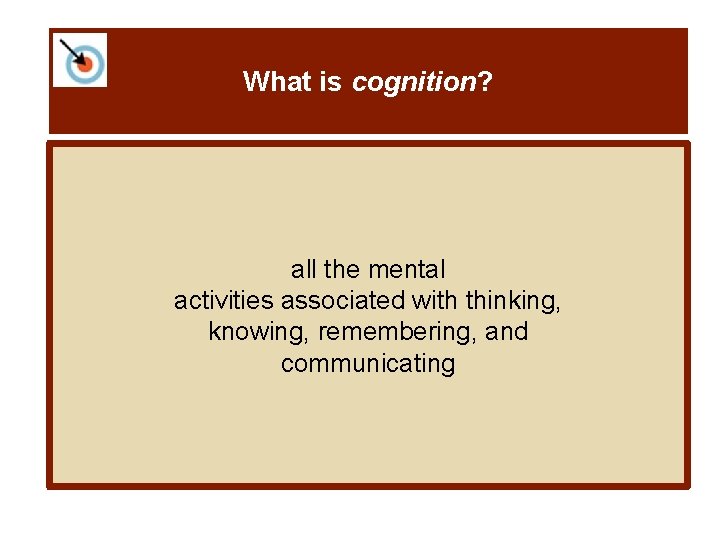 What is cognition?

all the mental activities associated with thinking, knowing, remembering, and communicating